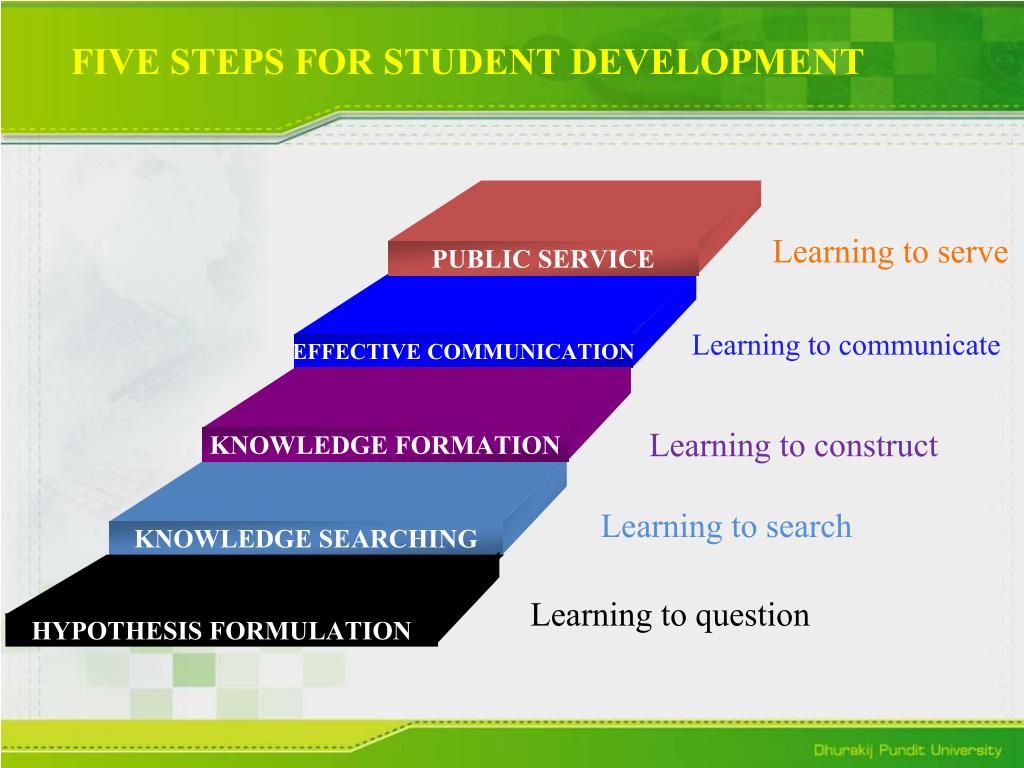 FIVE STEPS FOR STUDENT DEVELOPMENT

PUBLIC SERVICE

Learning to serve

EFFECTIVE COMMUNICATION

Learning to communicate

KNOWLEDGE FORMATION

Learning to construct

KNOWLEDGE SEARCHING

Learning to search

HYPOTHESIS FORMULATION

Learning to question

Dhurakij Pundit University